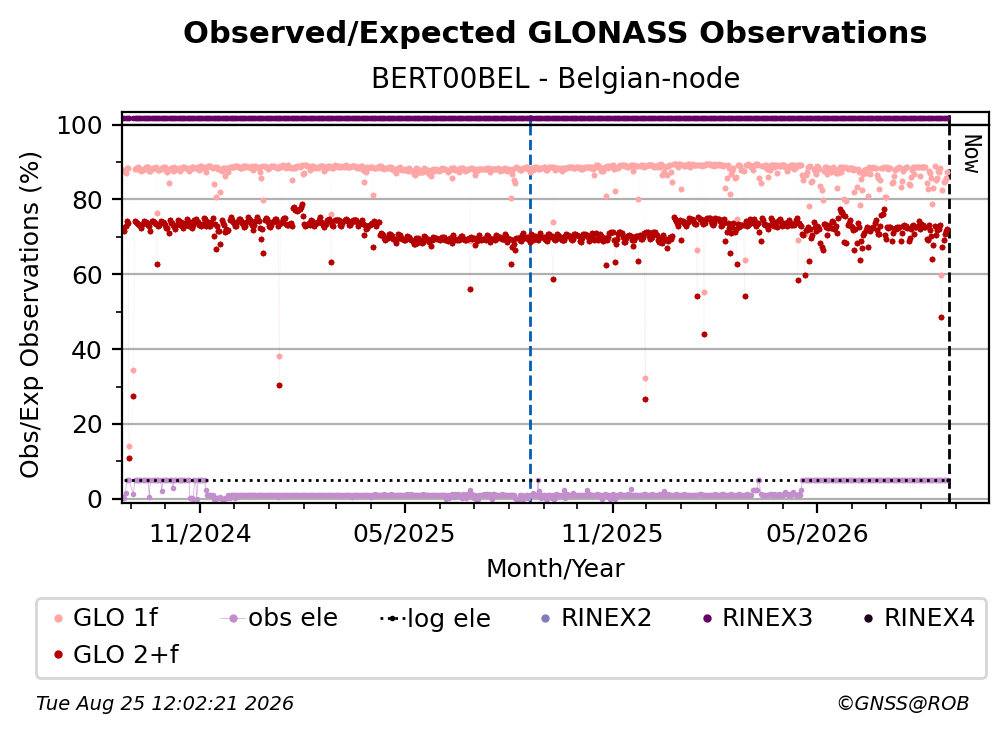 Observed/Expected GLONASS Observations

BERT00BEL - Belgian-node

Obs/Exp Observations (%)

100
80
60
40
20
0

Now

11/2024
05/2025
11/2025
05/2026

Month/Year

GLO 1f
obs ele
log ele
RINEX2
RINEX3
RINEX4
GLO 2+f

Tue Aug 25 12:02:21 2026

©GNSS@ROB